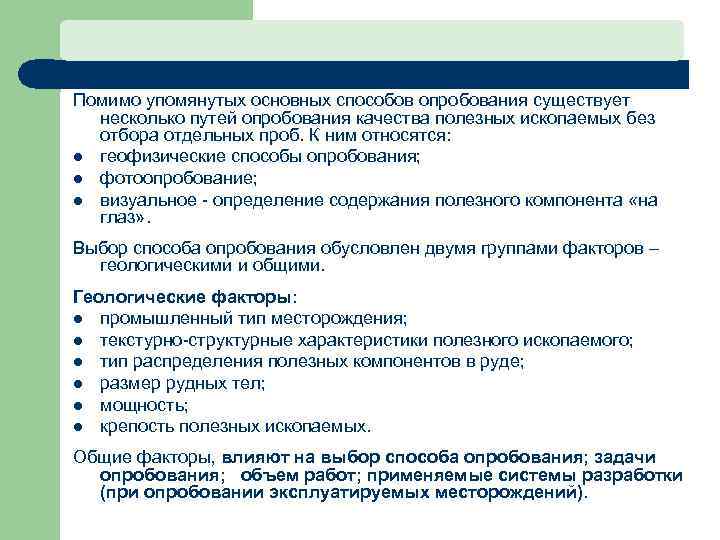 Помимо упомянутых основных способов опробования существует несколько путей опробования качества полезных ископаемых без отбора отдельных проб. К ним относятся:

- геофизические способы опробования;
- фотоопробование;
- визуальное - определение содержания полезного компонента «на глаз».

Выбор способа опробования обусловлен двумя группами факторов – геологическими и общими.

Геологические факторы:

- промышленный тип месторождения;
- текстурно-структурные характеристики полезного ископаемого;
- тип распределения полезных компонентов в руде;
- размер рудных тел;
- мощность;
- крепость полезных ископаемых.

Общие факторы, влияют на выбор способа опробования; задачи опробования; объем работ; применяемые системы разработки (при опробовании эксплуатируемых месторождений).